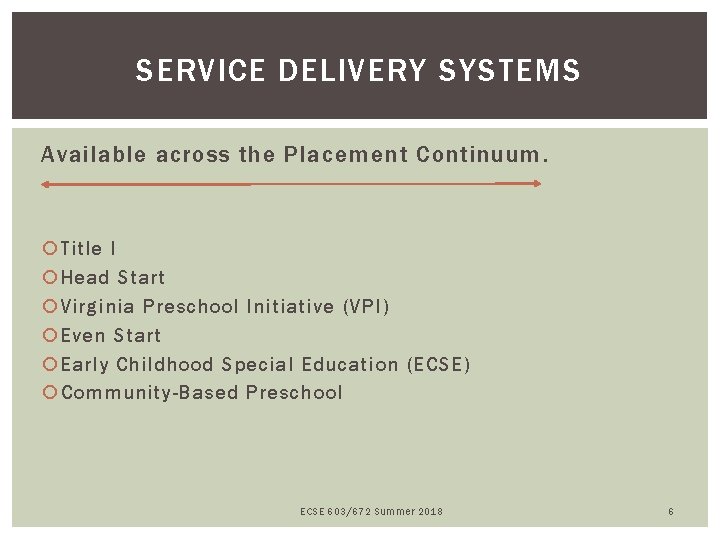 SERVICE DELIVERY SYSTEMS

Available across the Placement Continuum.

Title I
Head Start
Virginia Preschool Initiative (VPI)
Even Start
Early Childhood Special Education (ECSE)
Community-Based Preschool

ECSE 603/672 Summer 2018

6